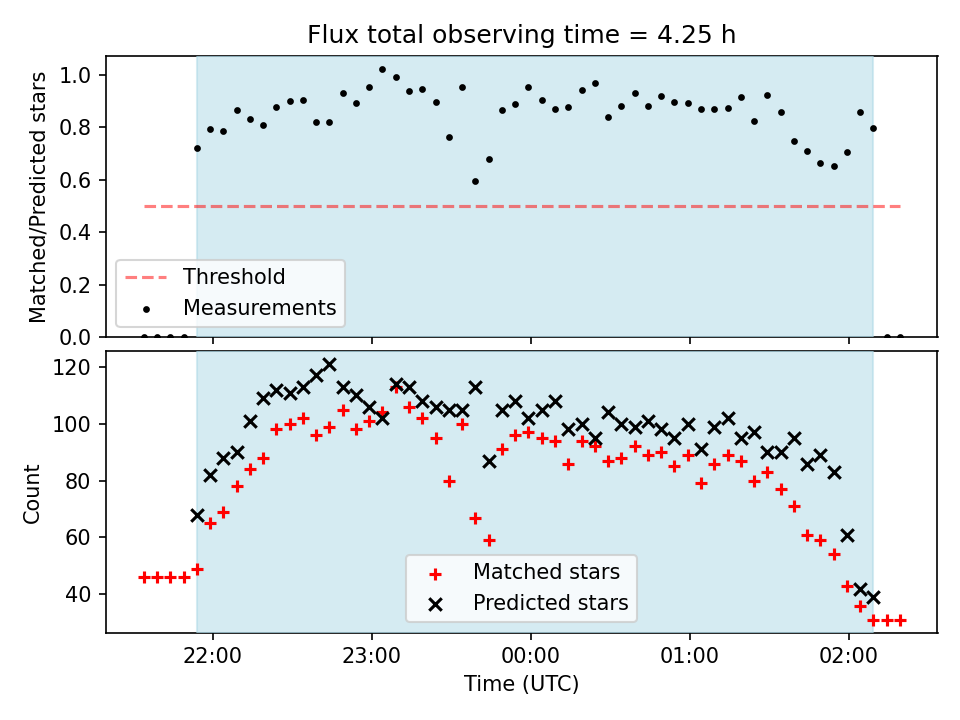 Flux total observing time = 4.25 h

Matched/Predicted stars

1.0
0.8
0.6
0.4
0.2
0.0

Threshold
Measurements

Count

120
100
80
60
40

Matched stars
Predicted stars

22:00
23:00
00:00
01:00
02:00

Time (UTC)